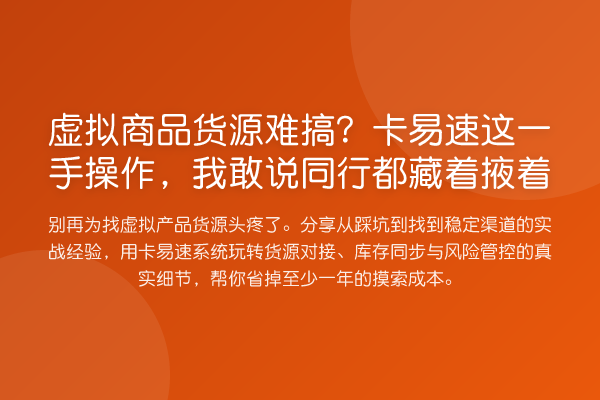 虚拟商品货源难搞？卡易速这一手操作，我敢说同行都藏着掖着

别再为找虚拟产品货源头疼了。分享从踩坑到找到稳定渠道的实战经验，用卡易速系统玩转货源对接、库存同步与风险管控的真实细节，帮你省掉至少一年的摸索成本。